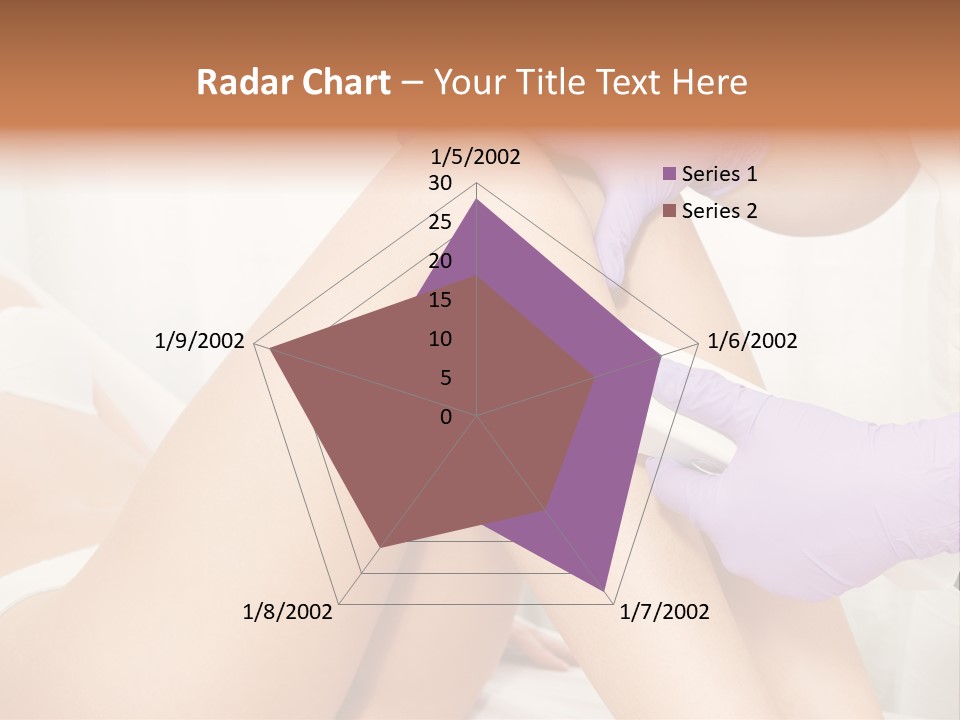 Radar Chart – Your Title Text Here

1/5/2002
30
25
20
15
10
5
0
1/6/2002
1/7/2002
1/8/2002
1/9/2002

Series 1
Series 2